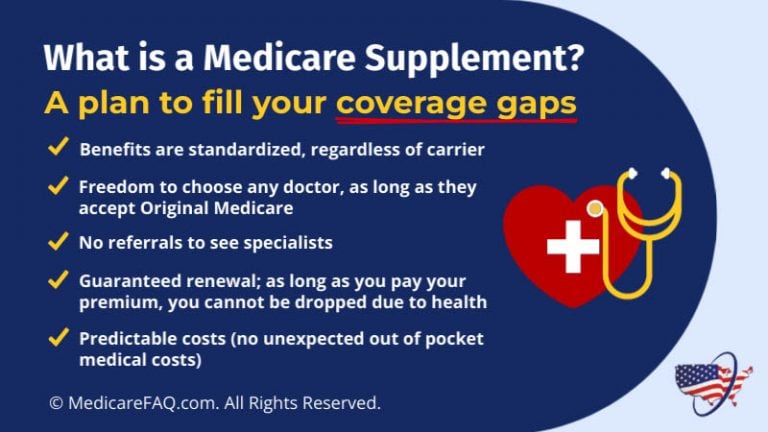 What is a Medicare Supplement?
A plan to fill your coverage gaps

✓ Benefits are standardized, regardless of carrier

✓ Freedom to choose any doctor, as long as they accept Original Medicare

✓ No referrals to see specialists

✓ Guaranteed renewal; as long as you pay your premium, you cannot be dropped due to health

✓ Predictable costs (no unexpected out of pocket medical costs)

© MedicareFAQ.com. All Rights Reserved.